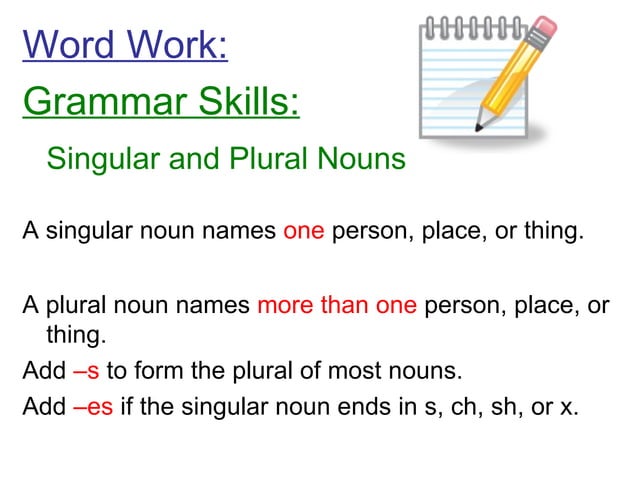 Word Work:

Grammar Skills:

Singular and Plural Nouns

A singular noun names one person, place, or thing.

A plural noun names more than one person, place, or thing.

Add –s to form the plural of most nouns.

Add –es if the singular noun ends in s, ch, sh, or x.